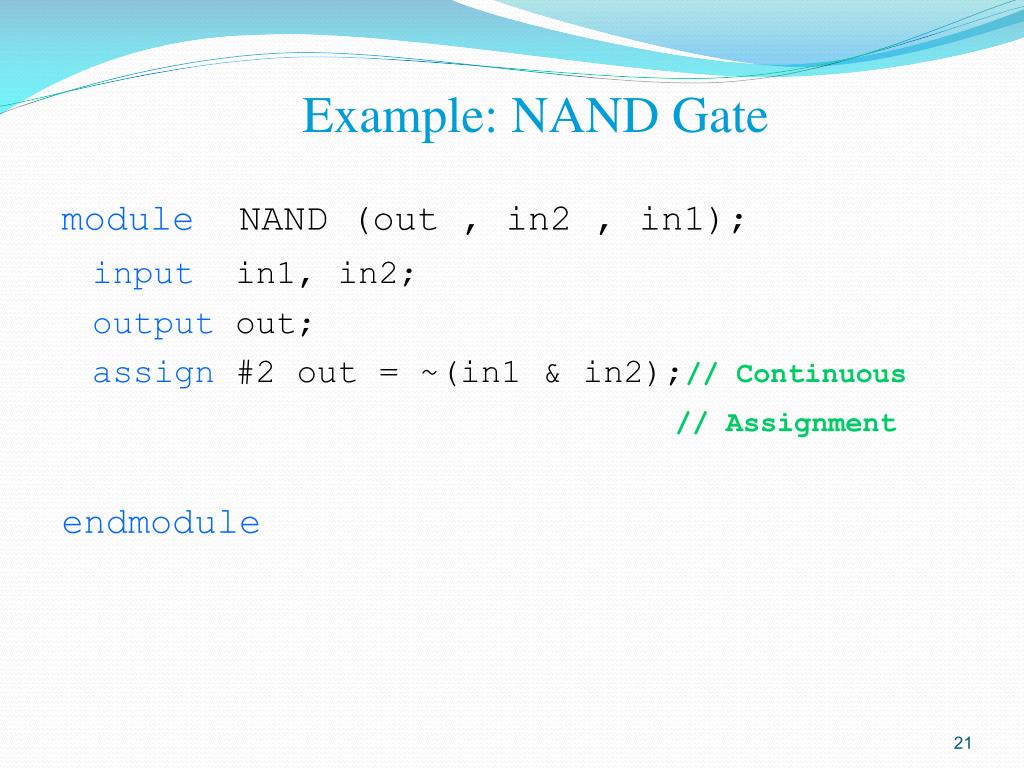 Example: NAND Gate

module NAND (out , in2 , in1);
input in1, in2;
output out;
assign #2 out = ~(in1 & in2);// Continuous
// Assignment

endmodule

21